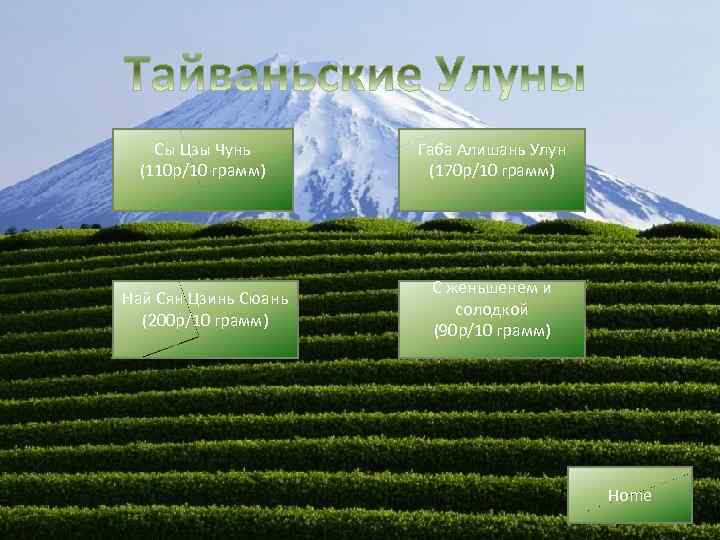 Тайваньские Улуны

Сы Цзы Чунь
(110р/10 грамм)

Габа Алишань Улун
(170р/10 грамм)

Най Сян Цзинь Сюань
(200р/10 грамм)

С женьшенем и солодкой
(90р/10 грамм)

Home